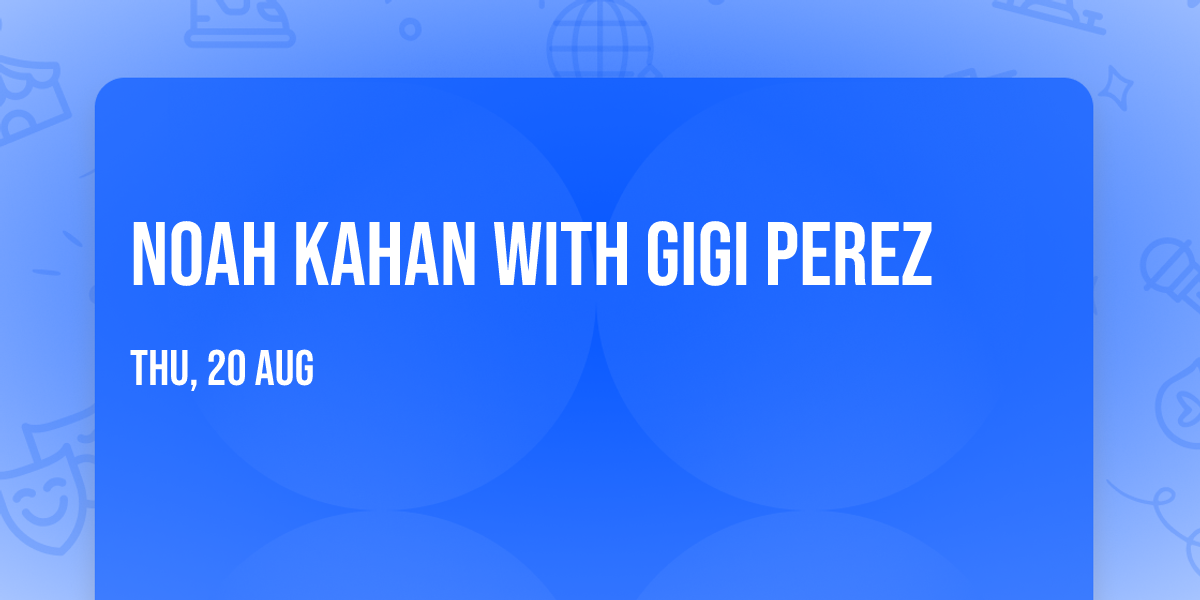 NOAH KAHAN WITH GIGI PEREZ

THU, 20 AUG